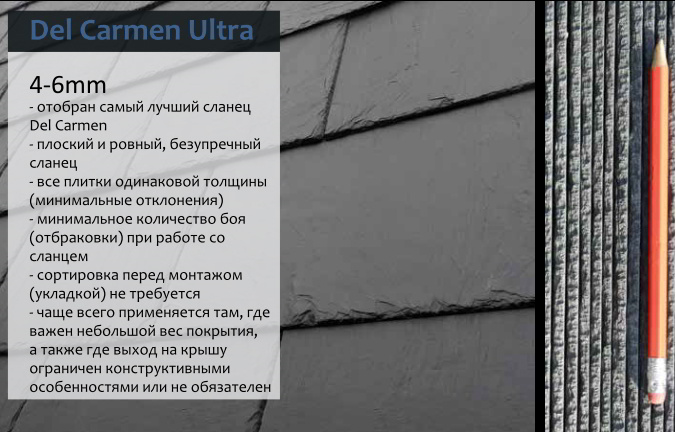 Del Carmen Ultra

4-6mm
- отобран самый лучший сланец Del Carmen
- плоский и ровный, безупречный сланец
- все плитки одинаковой толщины (минимальные отклонения)
- минимальное количество боя (отбраковки) при работе со сланцем
- сортировка перед монтажом (укладкой) не требуется
- чаще всего применяется там, где важен небольшой вес покрытия, а также где выход на крышу ограничен конструктивными особенностями или не обязателен